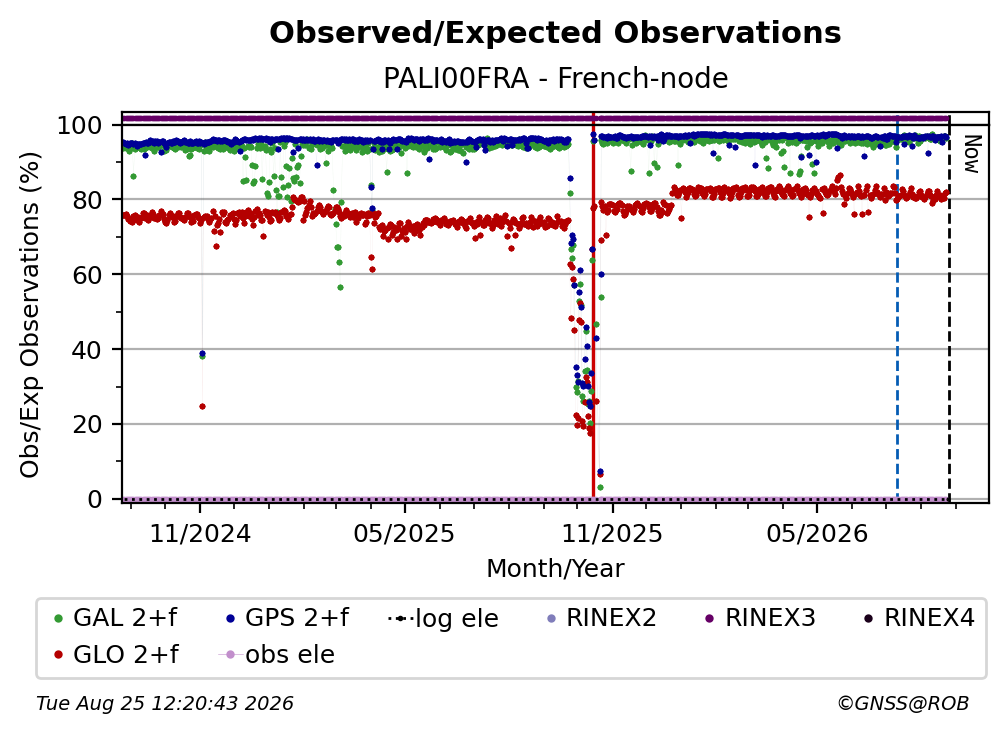 Observed/Expected Observations

PALI00FRA - French-node

Obs/Exp Observations (%)

100
80
60
40
20
0

Now

11/2024
05/2025
11/2025
05/2026

Month/Year

GAL 2+f
GPS 2+f
log ele
RINEX2
RINEX3
RINEX4
GLO 2+f
obs ele

Tue Aug 25 12:20:43 2026

©GNSS@ROB